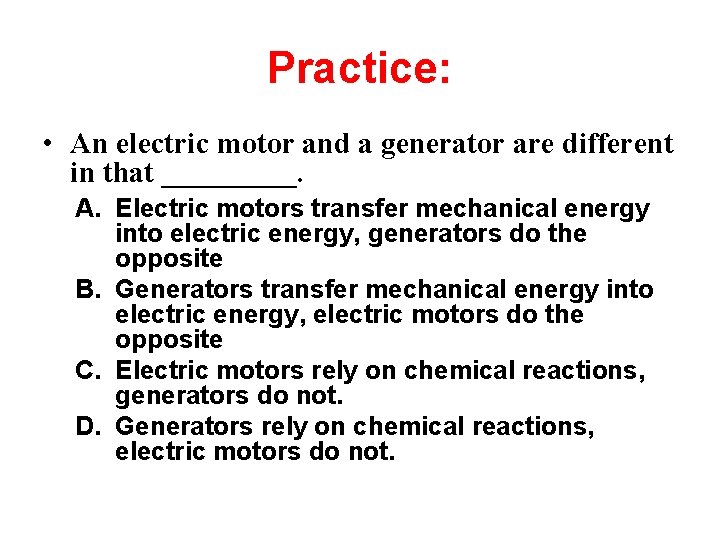 Practice:

• An electric motor and a generator are different in that ____.

A. Electric motors transfer mechanical energy into electric energy, generators do the opposite
B. Generators transfer mechanical energy into electric energy, electric motors do the opposite
C. Electric motors rely on chemical reactions, generators do not.
D. Generators rely on chemical reactions, electric motors do not.